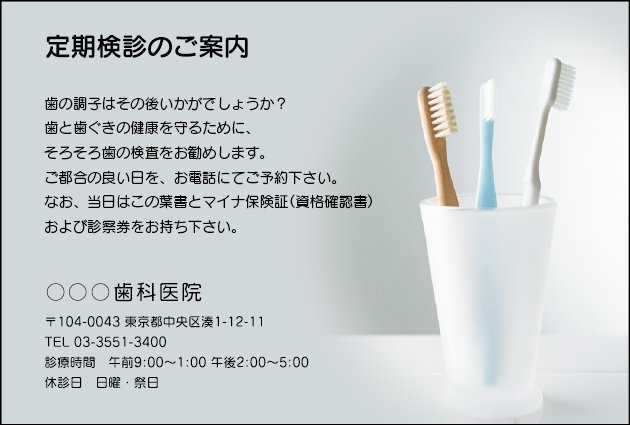 定期検診のご案内

歯の調子はその後いかがでしょうか？
歯と歯ぐきの健康を守るために、
そろそろ歯の検査をお勧めします。
ご都合の良い日を、お電話にてご予約下さい。
なお、当日はこの葉書とマイナ保険証（資格確認書）
および診察券をお持ち下さい。

○○○歯科医院

〒104-0043 東京都中央区湊1-12-11
TEL 03-3551-3400
診療時間　午前9:00～1:00 午後2:00～5:00
休診日　日曜・祭日